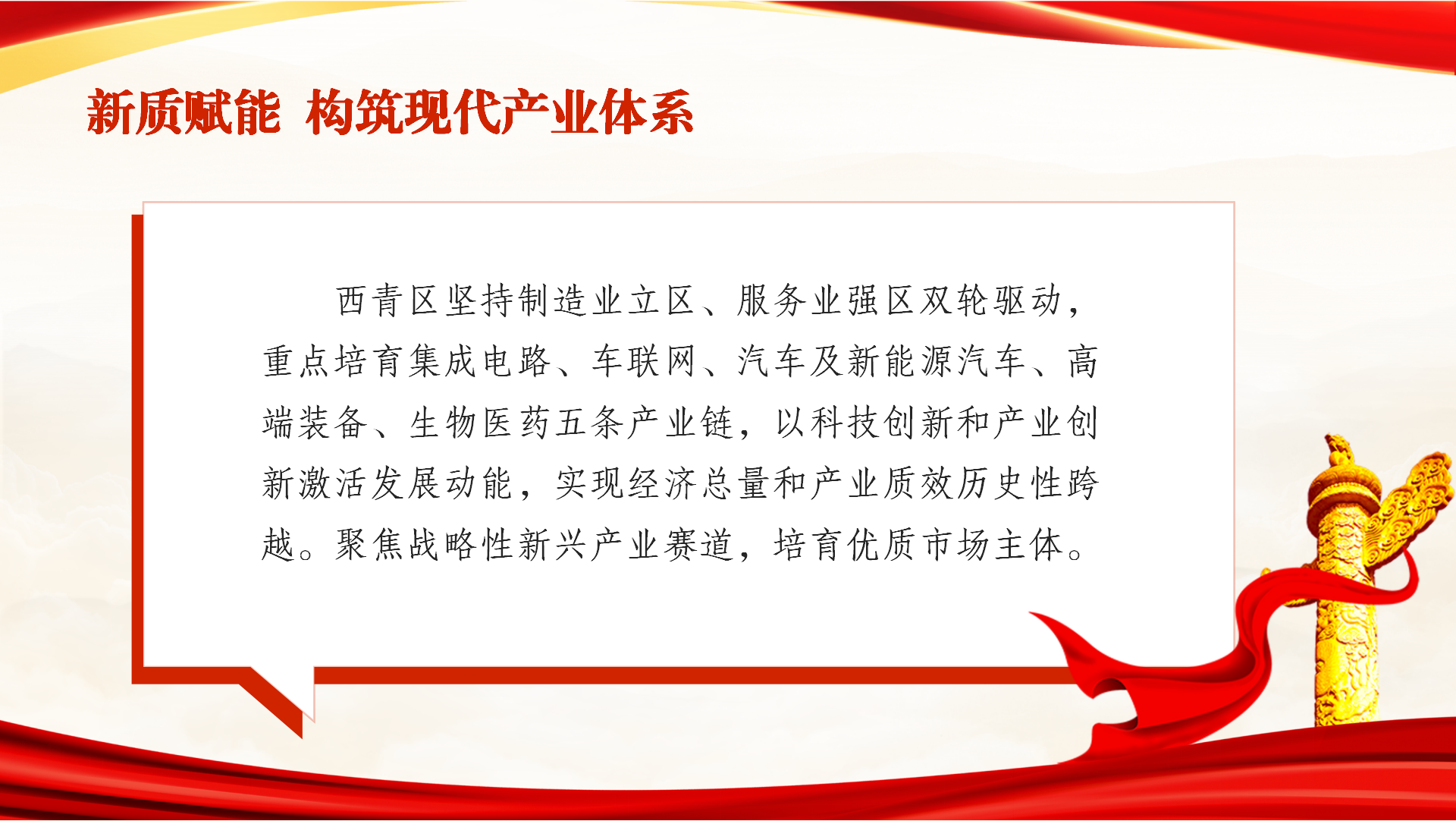 新质赋能 构筑现代产业体系

西青区坚持制造业立区、服务业强区双轮驱动，重点培育集成电路、车联网、汽车及新能源汽车、高端装备、生物医药五条产业链，以科技创新和产业创新激活发展动能，实现经济总量和产业质效历史性跨越。聚焦战略性新兴产业赛道，培育优质市场主体。